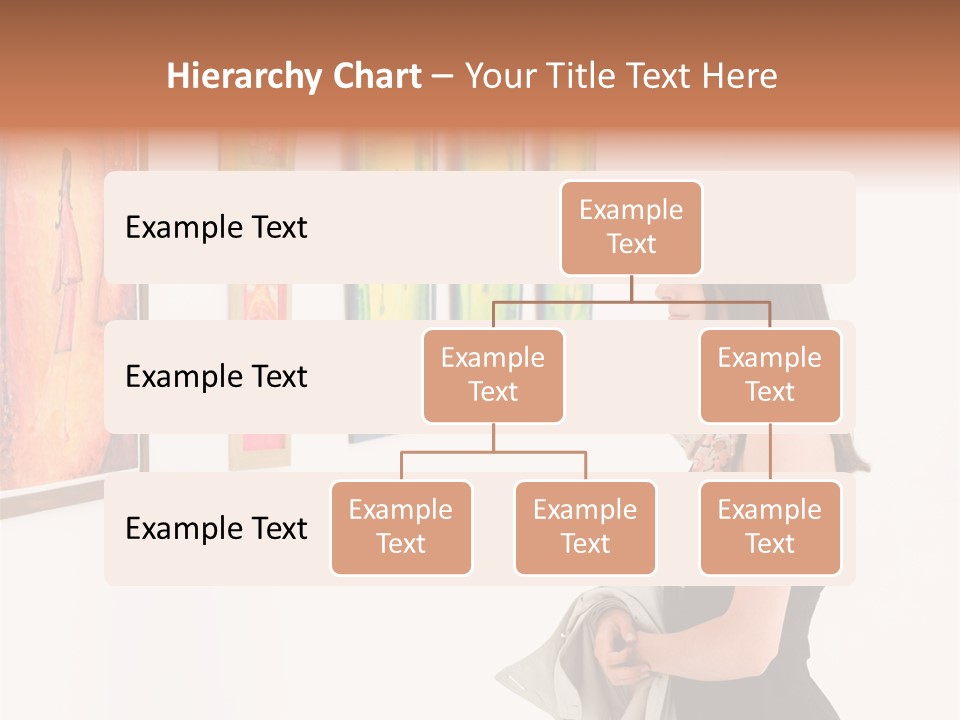 Hierarchy Chart – Your Title Text Here

Example Text

Example Text

Example Text

Example Text

Example Text

Example Text

Example Text

Example Text

Example Text